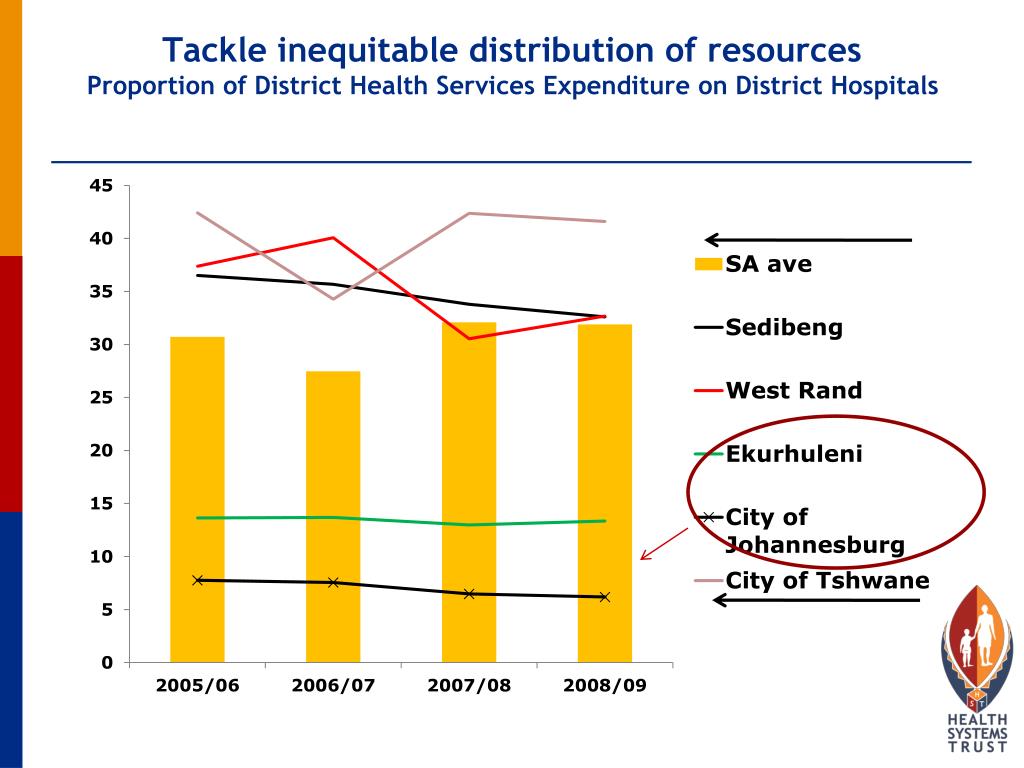 Tackle inequitable distribution of resources
Proportion of District Health Services Expenditure on District Hospitals

45
40
35
30
25
20
15
10
5
0

2005/06
2006/07
2007/08
2008/09

SA ave
Sedibeng
West Rand
Ekurhuleni
City of Johannesburg
City of Tshwane

HEALTH SYSTEMS TRUST